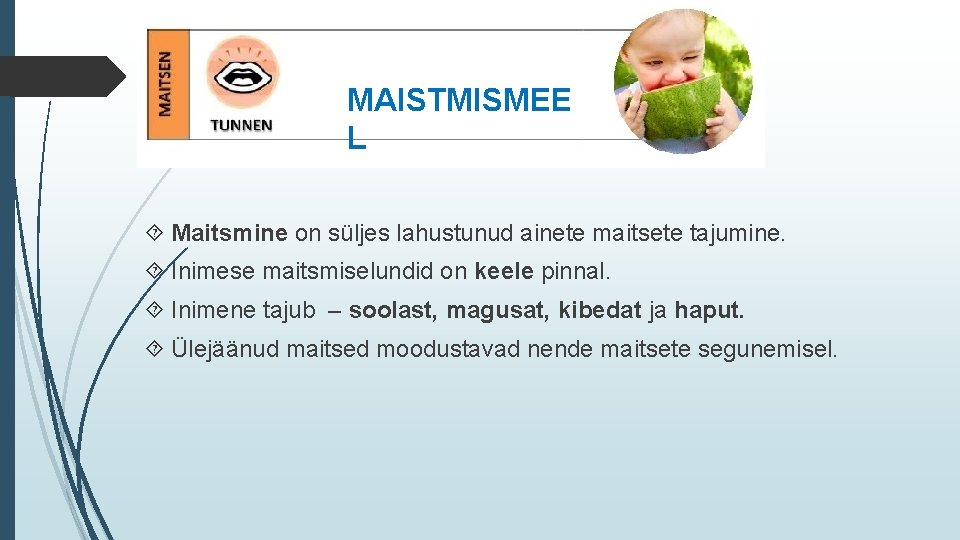 MAITSEN
TUNNEN

MAISTMISMEE
L

Maitsmine on süljes lahustunud ainete maitsete tajumine.

Inimese maitsmiselundid on keele pinnal.

Inimene tajub – soolast, magusat, kibedat ja haput.

Ülejäänud maitsed moodustavad nende maitsete segunemisel.